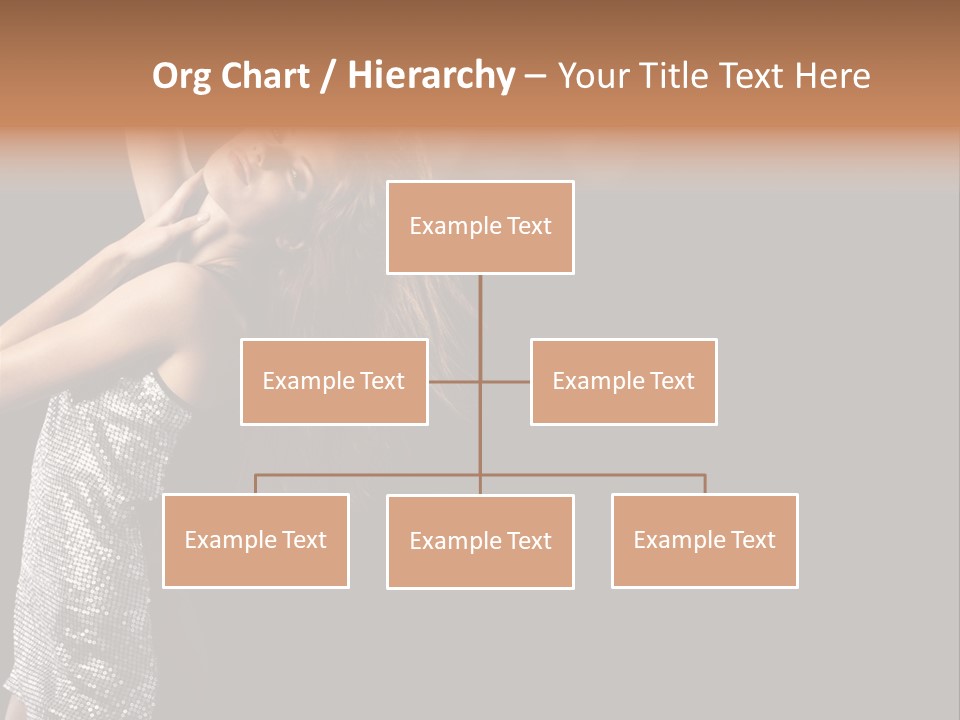 Org Chart / Hierarchy – Your Title Text Here

Example Text

Example Text

Example Text

Example Text

Example Text

Example Text